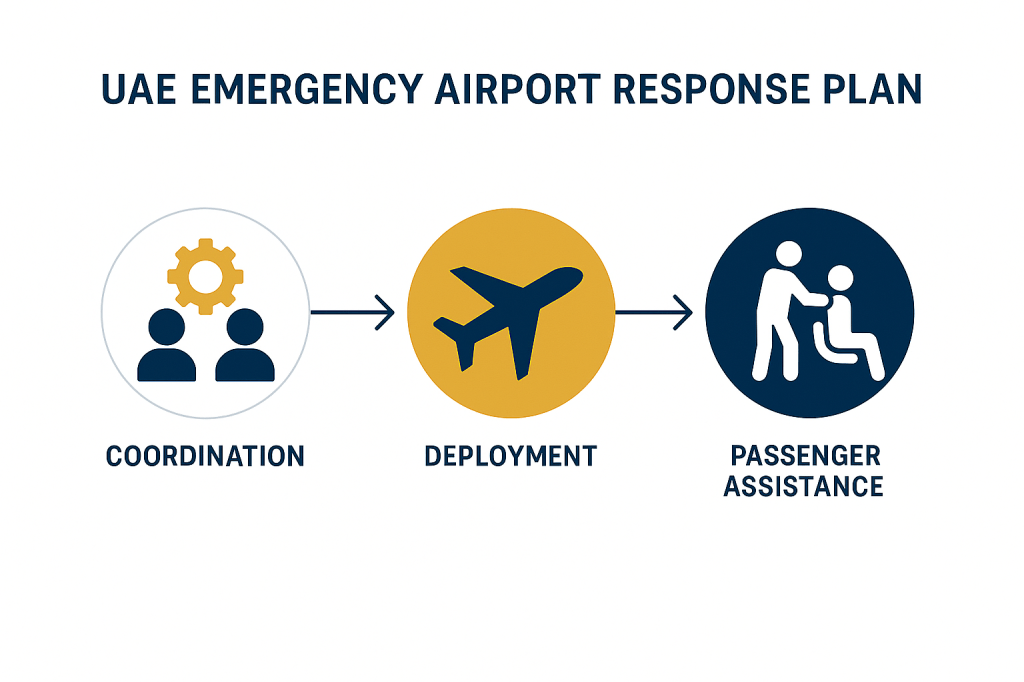 UAE EMERGENCY AIRPORT RESPONSE PLAN

COORDINATION

DEPLOYMENT

PASSENGER ASSISTANCE